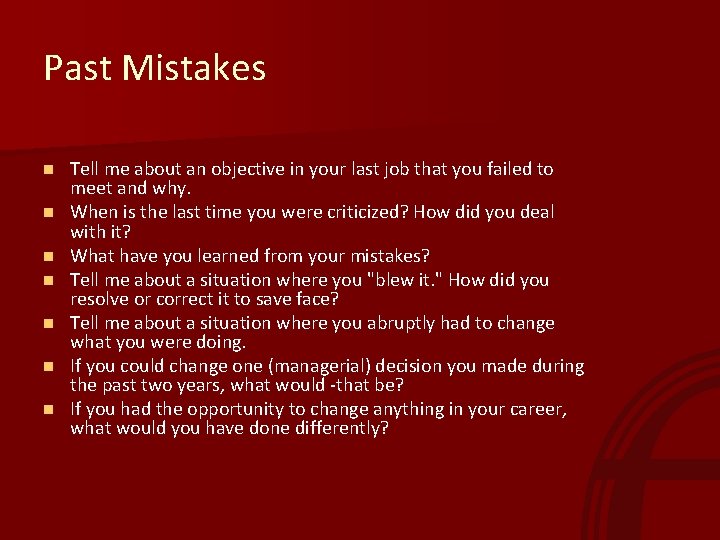 Past Mistakes

• Tell me about an objective in your last job that you failed to meet and why.
• When is the last time you were criticized? How did you deal with it?
• What have you learned from your mistakes?
• Tell me about a situation where you "blew it." How did you resolve or correct it to save face?
• Tell me about a situation where you abruptly had to change what you were doing.
• If you could change one (managerial) decision you made during the past two years, what would -that be?
• If you had the opportunity to change anything in your career, what would you have done differently?